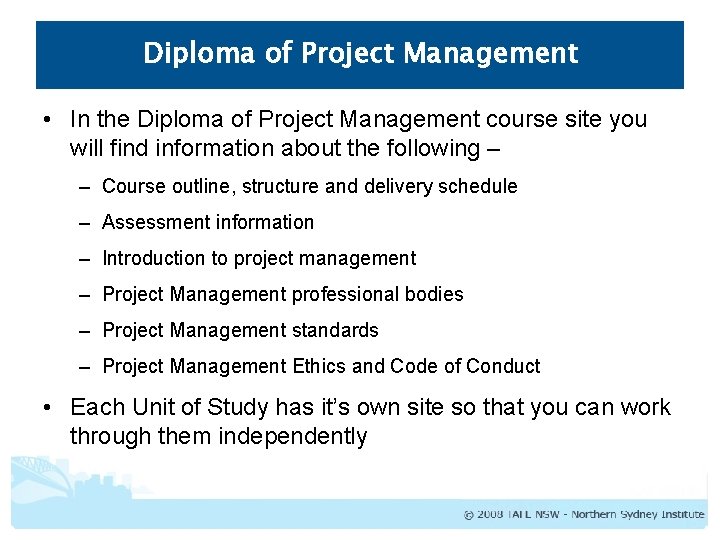 Diploma of Project Management

• In the Diploma of Project Management course site you will find information about the following –

– Course outline, structure and delivery schedule

– Assessment information

– Introduction to project management

– Project Management professional bodies

– Project Management standards

– Project Management Ethics and Code of Conduct

• Each Unit of Study has it's own site so that you can work through them independently

© 2008 TAFE NSW - Northern Sydney Institute